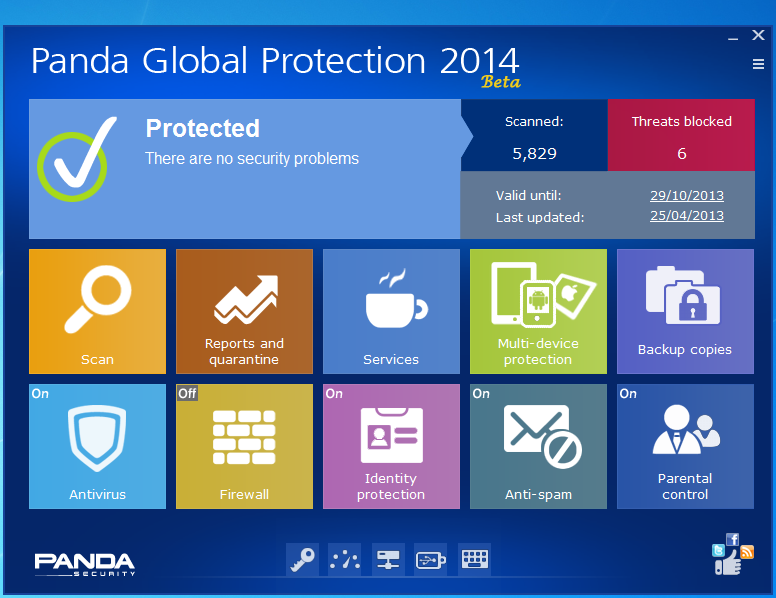 Panda Global Protection 2014
Beta

Protected
There are no security problems

Scanned:
5,829

Threats blocked
6

Valid until: 29/10/2013
Last updated: 25/04/2013

Scan

Reports and quarantine

Services

Multi-device protection

Backup copies

On
Antivirus

Off
Firewall

On
Identity protection

On
Anti-spam

On
Parental control

PANDA
SECURITY